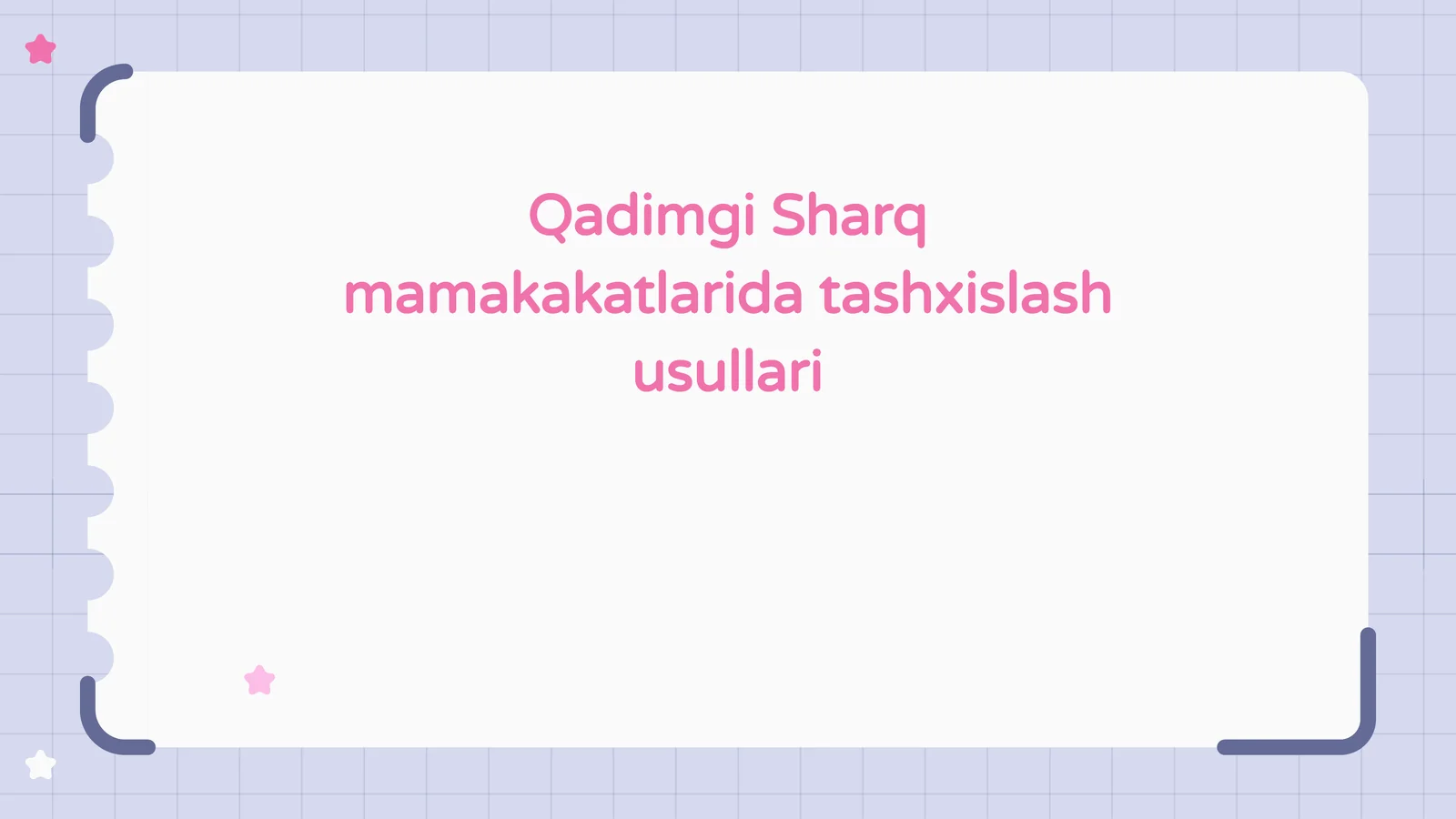 Qadimgi Sharq mamakakatlarida tashxislash usullari